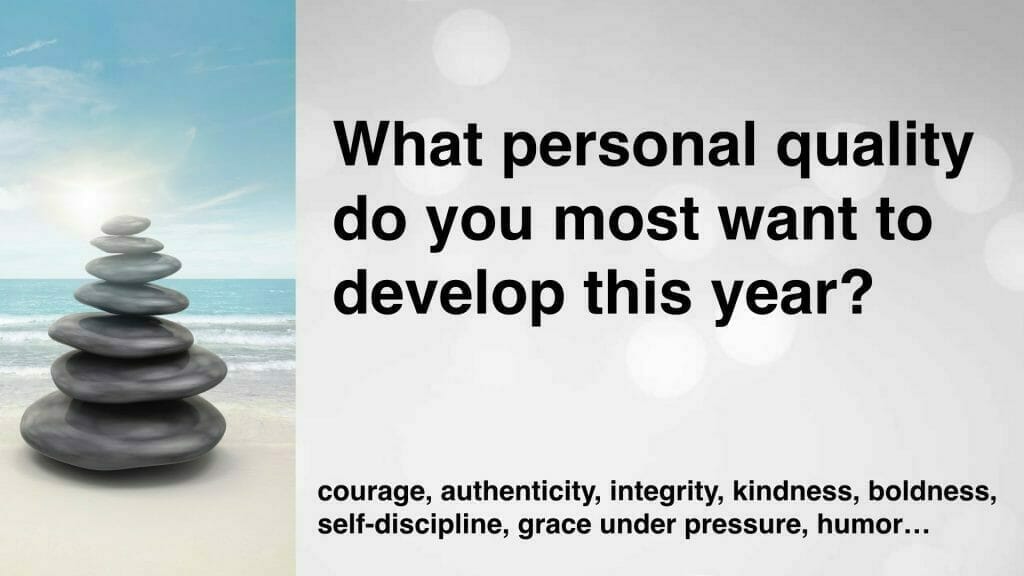 What personal quality do you most want to develop this year?

courage, authenticity, integrity, kindness, boldness, self-discipline, grace under pressure, humor…